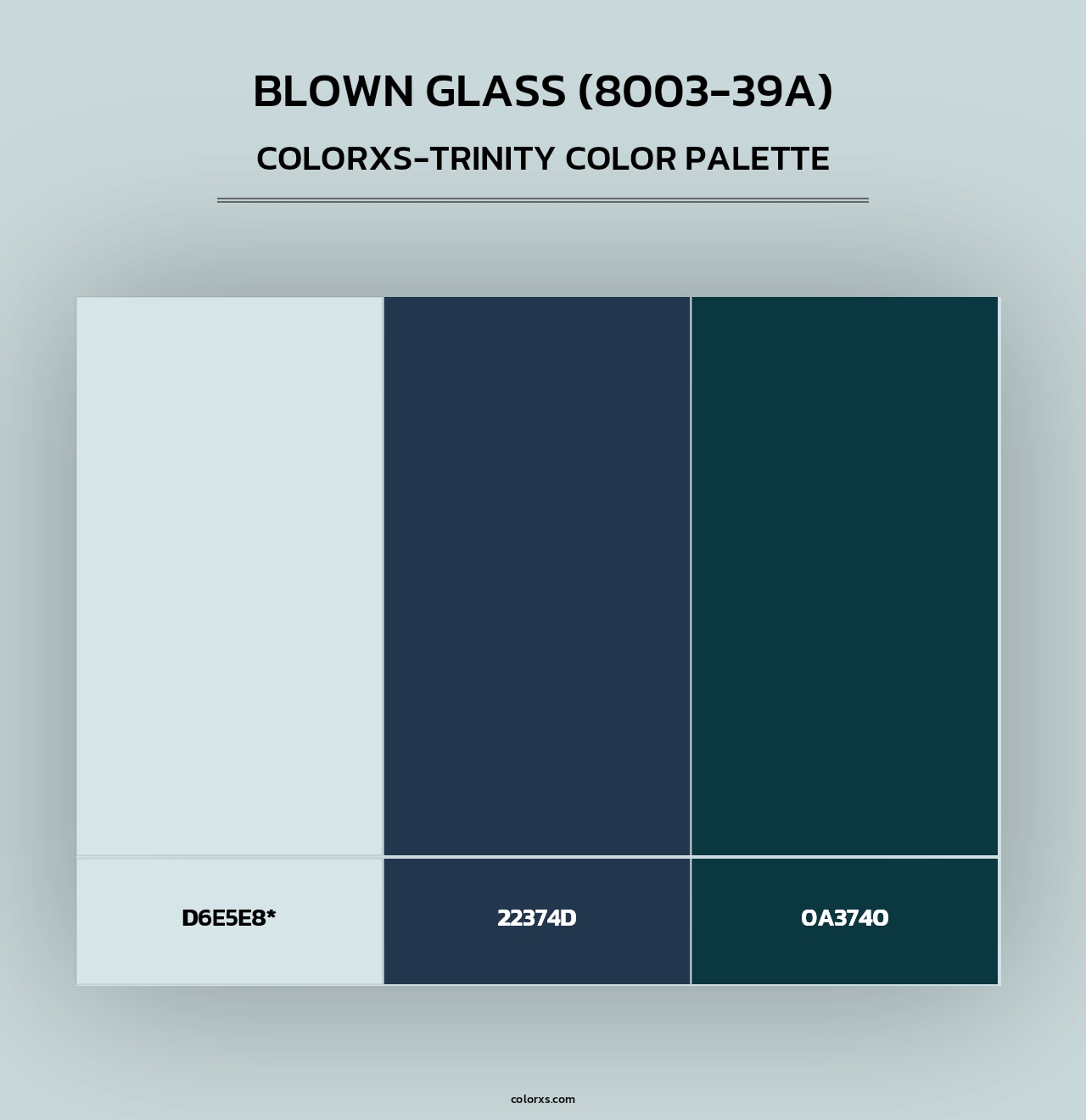 BLOWN GLASS (8003-39A)
COLORXS-TRINITY COLOR PALETTE

D6E5E8*

22374D

0A3740

colorxs.com